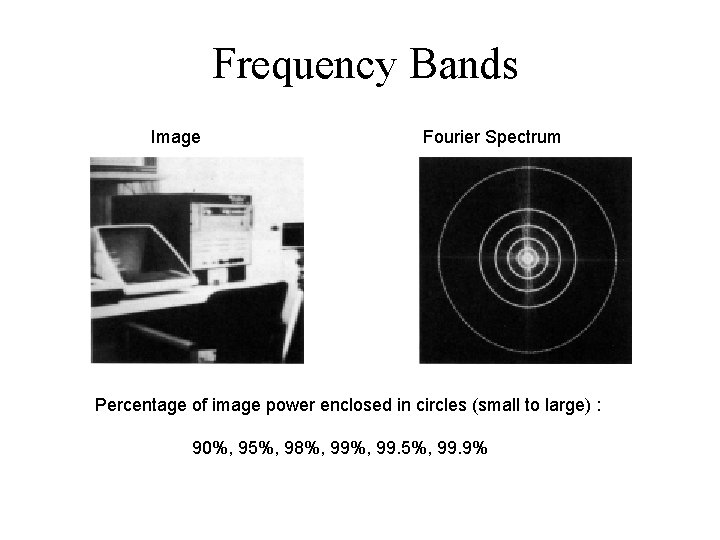 Frequency Bands

Image

Fourier Spectrum

Percentage of image power enclosed in circles (small to large) :

90%, 95%, 98%, 99%, 99.5%, 99.9%